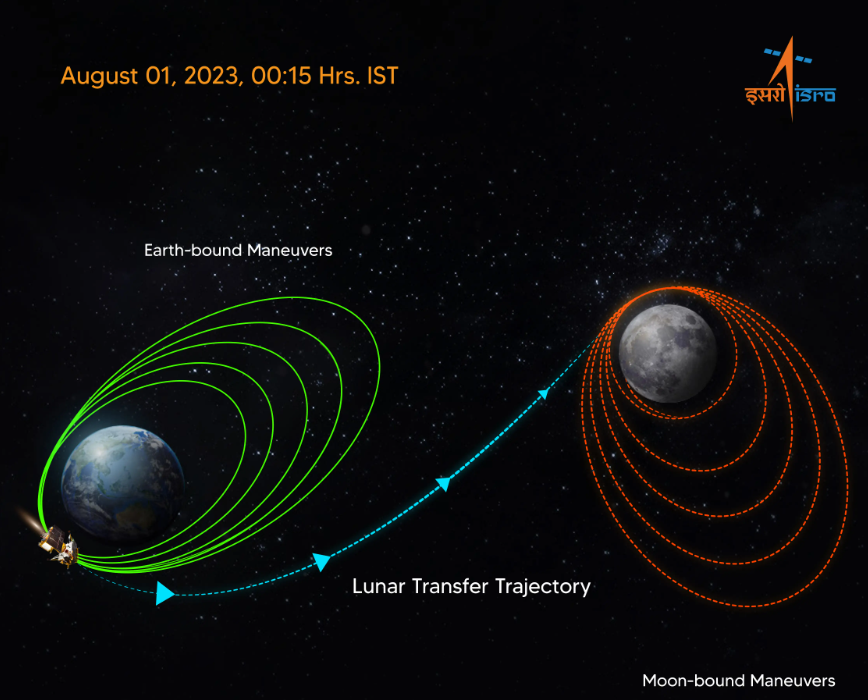 August 01, 2023, 00:15 Hrs. IST

इसरो isro

Earth-bound Maneuvers

Lunar Transfer Trajectory

Moon-bound Maneuvers